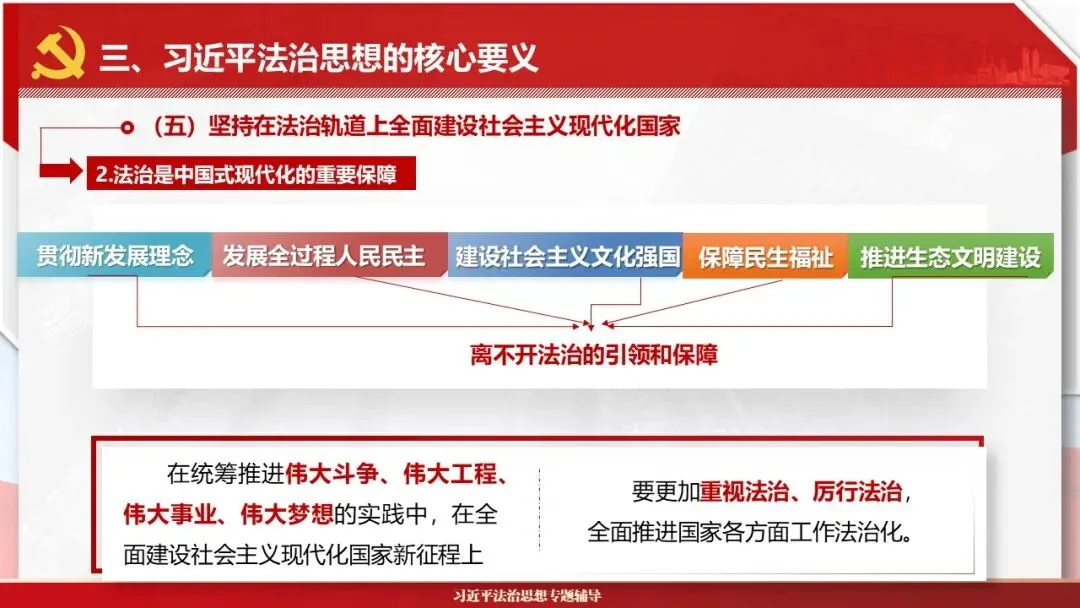 三、习近平法治思想的核心要义

（五）坚持在法治轨道上全面建设社会主义现代化国家

2.法治是中国式现代化的重要保障

贯彻新发展理念

发展全过程人民民主

建设社会主义文化强国

保障民生福祉

推进生态文明建设

离不开法治的引领和保障

在统筹推进伟大斗争、伟大工程、伟大事业、伟大梦想的实践中，在全面建设社会主义现代化国家新征程上

要更加重视法治、厉行法治，全面推进国家各方面工作法治化。

习近平法治思想专题辅导